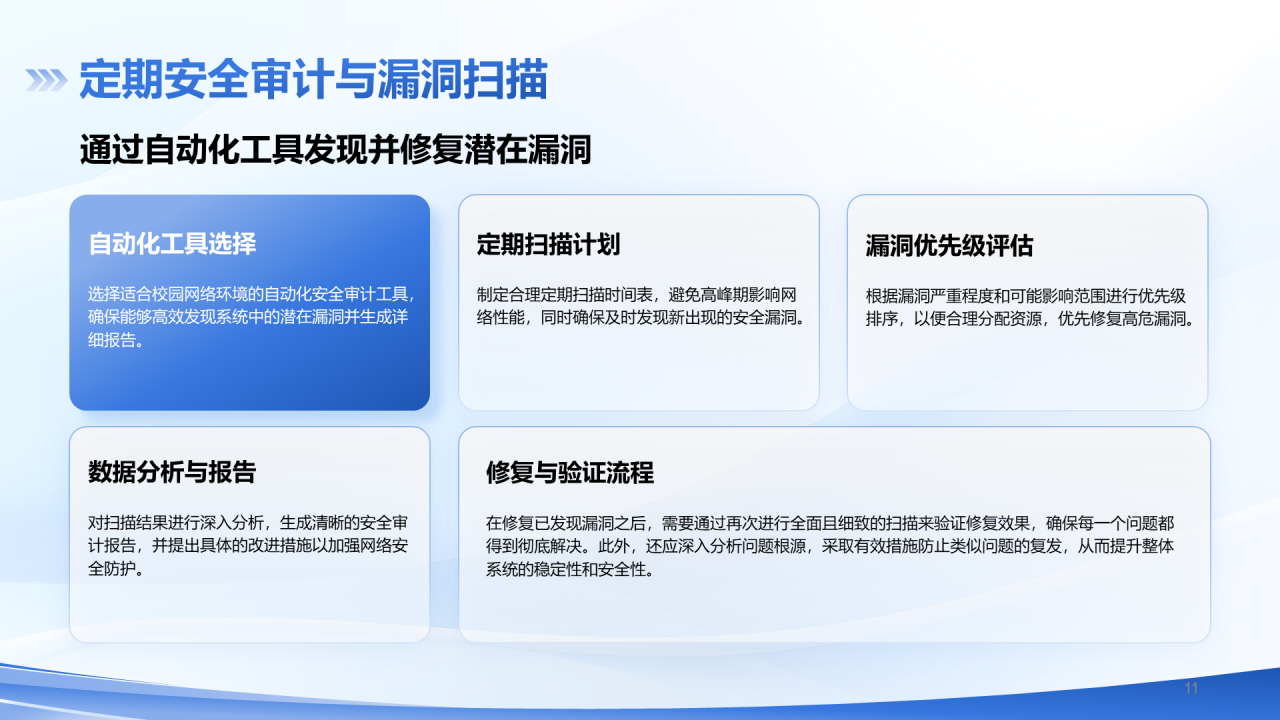 定期安全审计与漏洞扫描

通过自动化工具发现并修复潜在漏洞

自动化工具选择

选择适合校园网络环境的自动化安全审计工具，确保能够高效发现系统中的潜在漏洞并生成详细报告。

定期扫描计划

制定合理定期扫描时间表，避免高峰期影响网络性能，同时确保及时发现新出现的安全漏洞。

漏洞优先级评估

根据漏洞严重程度和可能影响范围进行优先级排序，以便合理分配资源，优先修复高危漏洞。

数据分析与报告

对扫描结果进行深入分析，生成清晰的安全审计报告，并提出具体的改进措施以加强网络安全防护。

修复与验证流程

在修复已发现漏洞之后，需要通过再次进行全面且细致的扫描来验证修复效果，确保每一个问题都得到彻底解决。此外，还应深入分析问题根源，采取有效措施防止类似问题的复发，从而提升整体系统的稳定性和安全性。

11